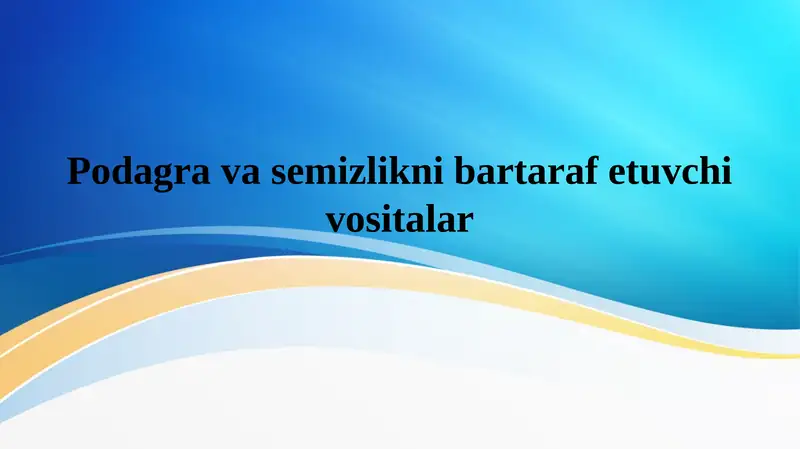 Podagra va semizlikni bartaraf etuvchi vositalar